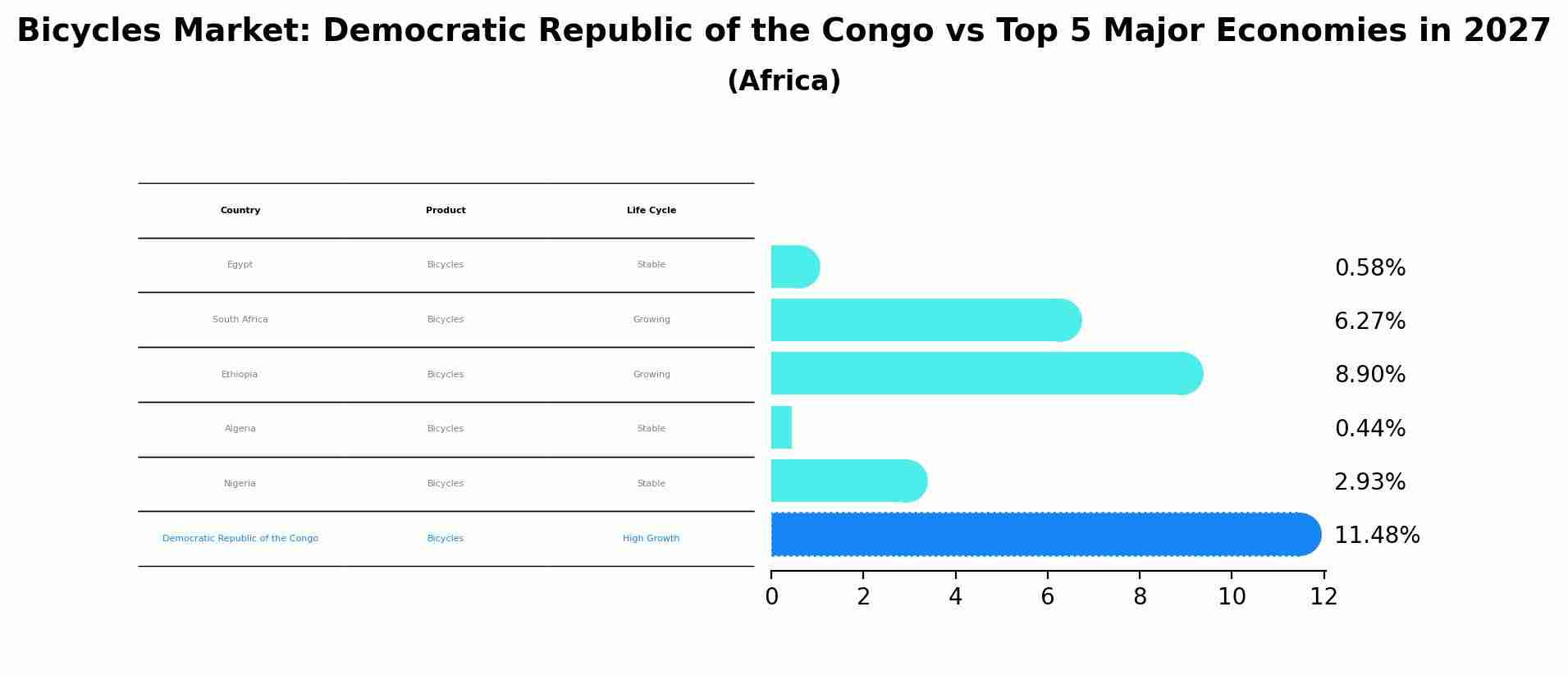 Bicycles Market: Democratic Republic of the Congo vs Top 5 Major Economies in 2027
(Africa)

| Country | Product | Life Cycle |
|---|---|---|
| Egypt | Bicycles | Stable |
| South Africa | Bicycles | Growing |
| Ethiopia | Bicycles | Growing |
| Algeria | Bicycles | Stable |
| Nigeria | Bicycles | Stable |
| Democratic Republic of the Congo | Bicycles | High Growth |

0.58%
6.27%
8.90%
0.44%
2.93%
11.48%

0 2 4 6 8 10 12